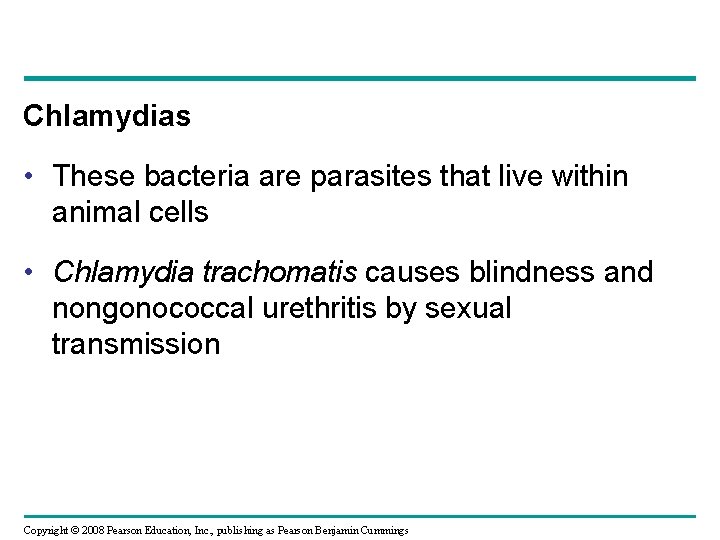 Chlamydias

• These bacteria are parasites that live within animal cells

• Chlamydia trachomatis causes blindness and nongonococcal urethritis by sexual transmission

Copyright © 2008 Pearson Education, Inc., publishing as Pearson Benjamin Cummings